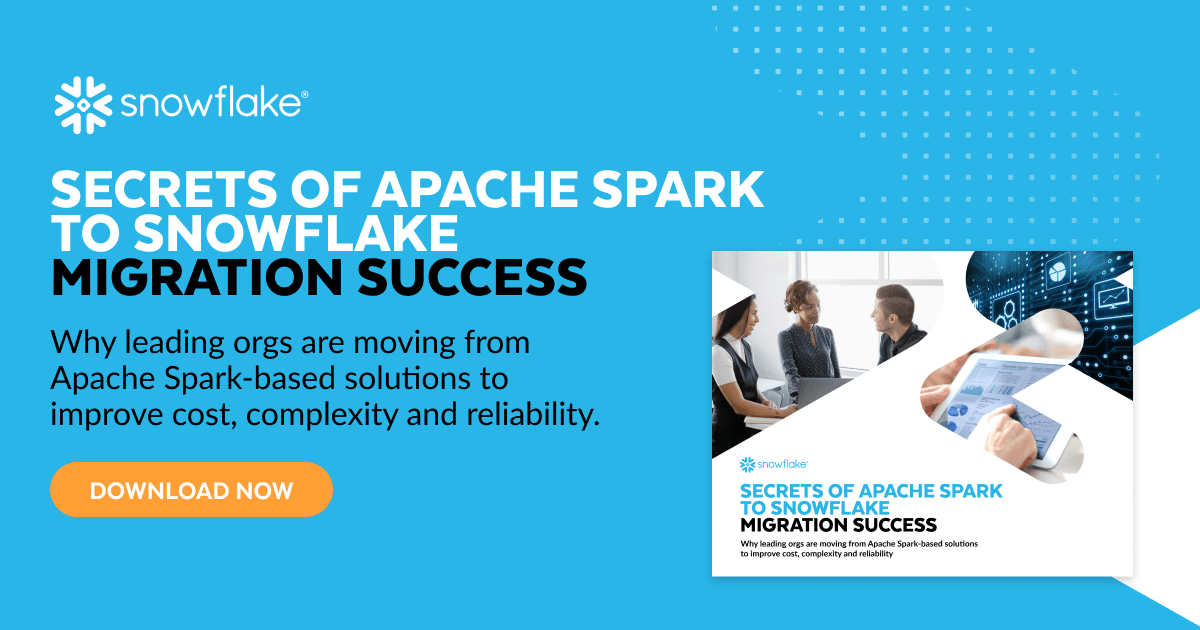 snowflake®

SECRETS OF APACHE SPARK TO SNOWFLAKE MIGRATION SUCCESS

Why leading orgs are moving from Apache Spark-based solutions to improve cost, complexity and reliability.

DOWNLOAD NOW

snowflake®

SECRETS OF APACHE SPARK TO SNOWFLAKE MIGRATION SUCCESS

Why leading orgs are moving from Apache Spark-based solutions to improve cost, complexity and reliability